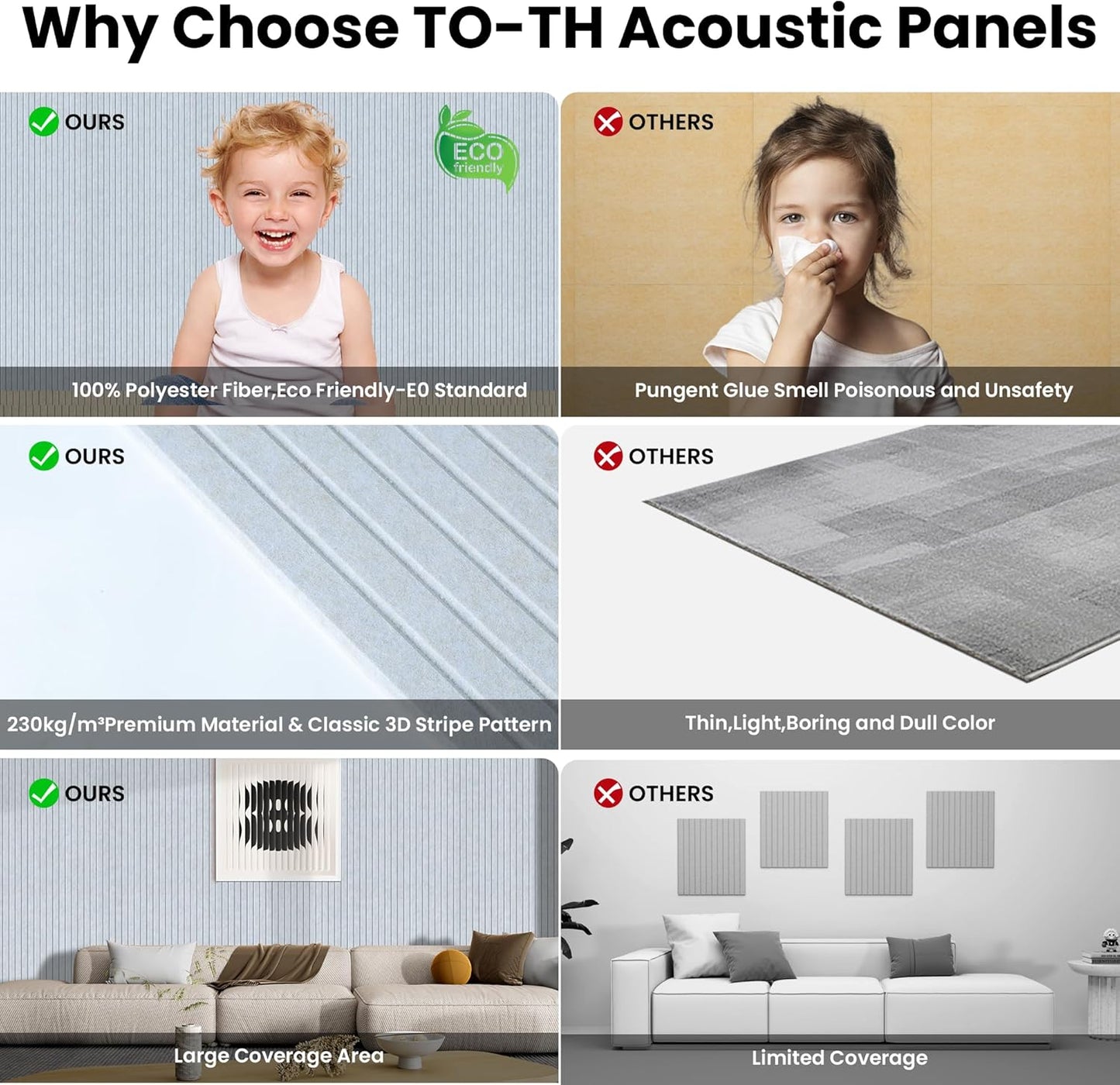 Why Choose TO-TH Acoustic Panels

OURS

ECO friendly

100% Polyester Fiber,Eco Friendly-E0 Standard

OTHERS

Pungent Glue Smell Poisonous and Unsafety

OURS

230kg/m³Premium Material & Classic 3D Stripe Pattern

OTHERS

Thin,Light,Boring and Dull Color

OURS

Large Coverage Area

OTHERS

Limited Coverage